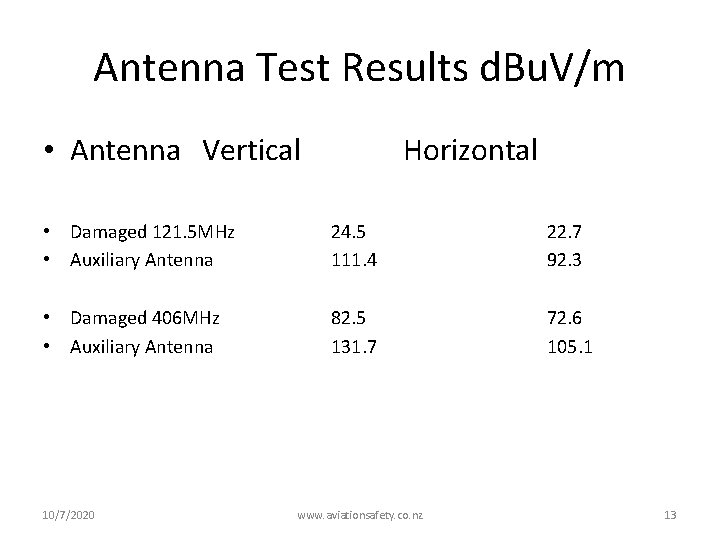 Antenna Test Results dBuV/m

• Antenna Vertical Horizontal

• Damaged 121.5MHz 24.5 22.7
• Auxiliary Antenna 111.4 92.3

• Damaged 406MHz 82.5 72.6
• Auxiliary Antenna 131.7 105.1

10/7/2020 www.aviationsafety.co.nz 13